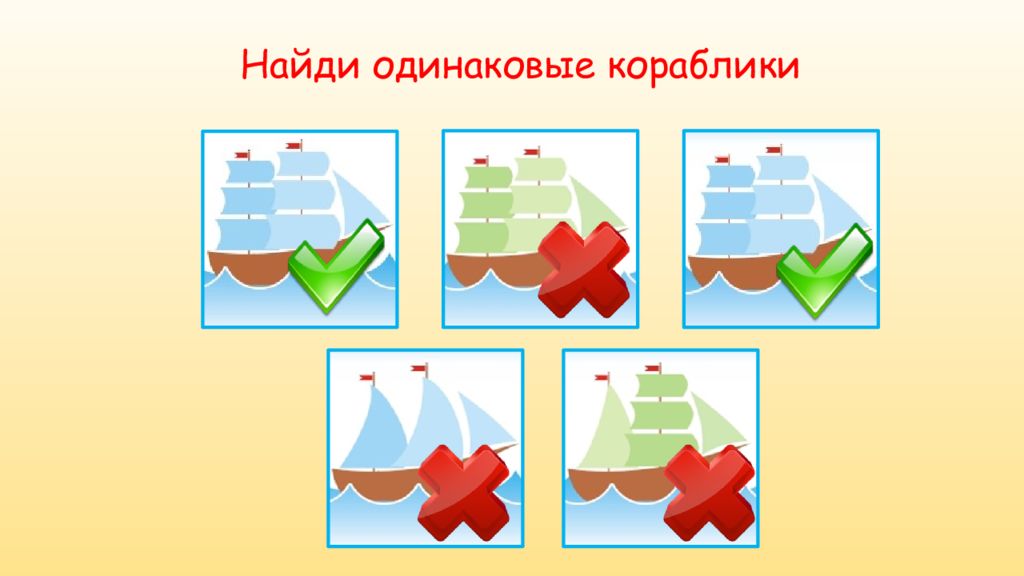 Найди одинаковые кораблики